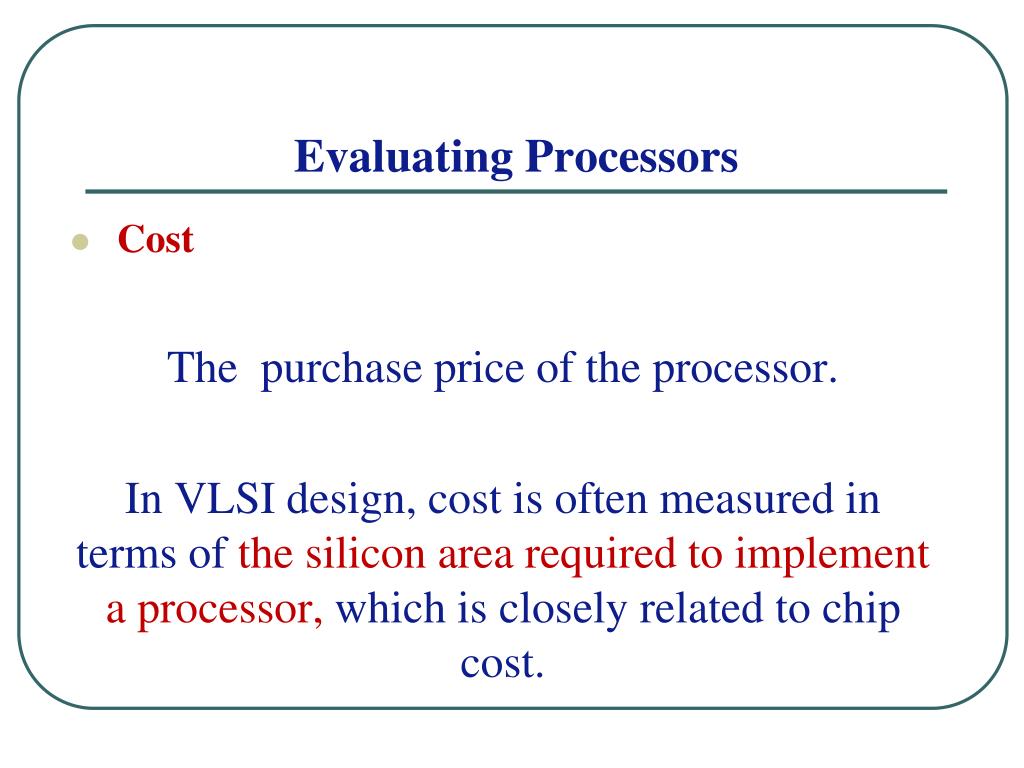 Evaluating Processors

Cost

The  purchase price of the processor.

In VLSI design, cost is often measured in terms of the silicon area required to implement a processor, which is closely related to chip cost.